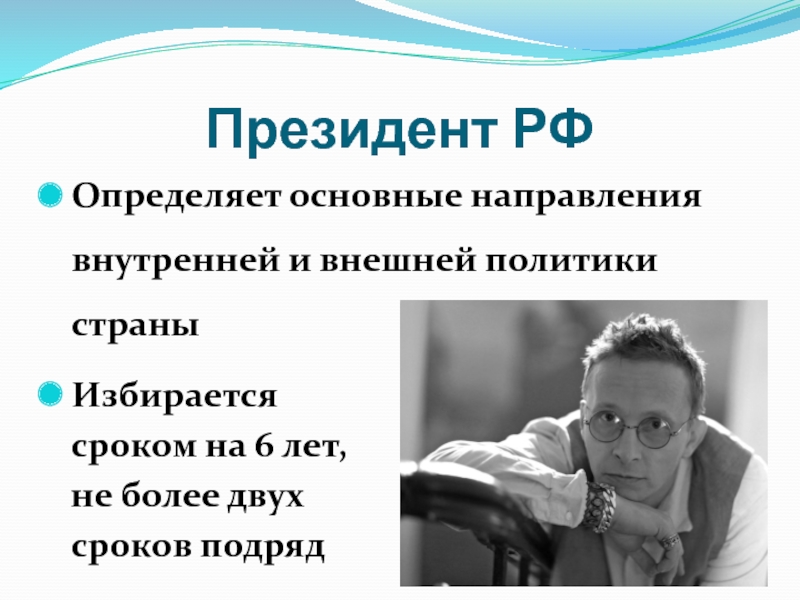 Президент РФ

Определяет основные направления внутренней и внешней политики страны

Избирается сроком на 6 лет, не более двух сроков подряд